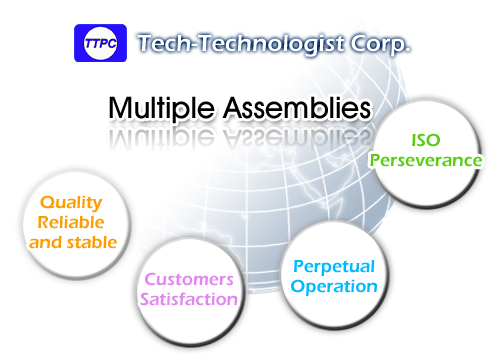 TTPC Tech-Technologist Corp.

Multiple Assemblies

ISO Perseverance

Quality Reliable and stable

Customers Satisfaction

Perpetual Operation